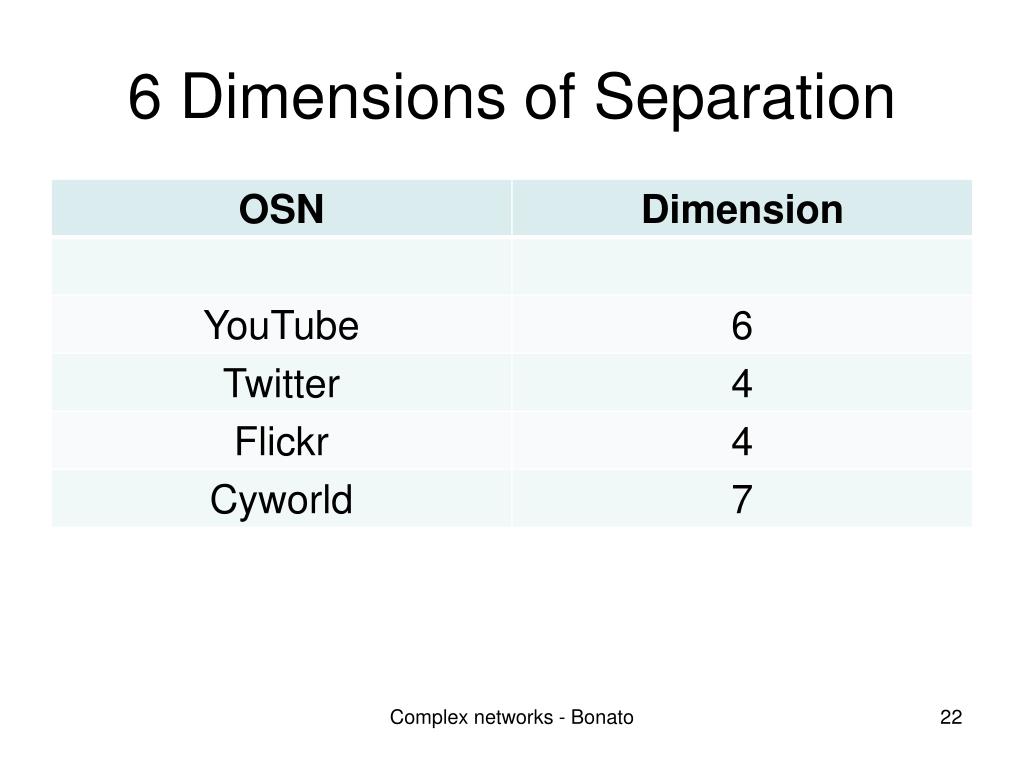 6 Dimensions of Separation

| OSN | Dimension |
|---|---|
| | |
| YouTube | 6 |
| Twitter | 4 |
| Flickr | 4 |
| Cyworld | 7 |

Complex networks - Bonato

22